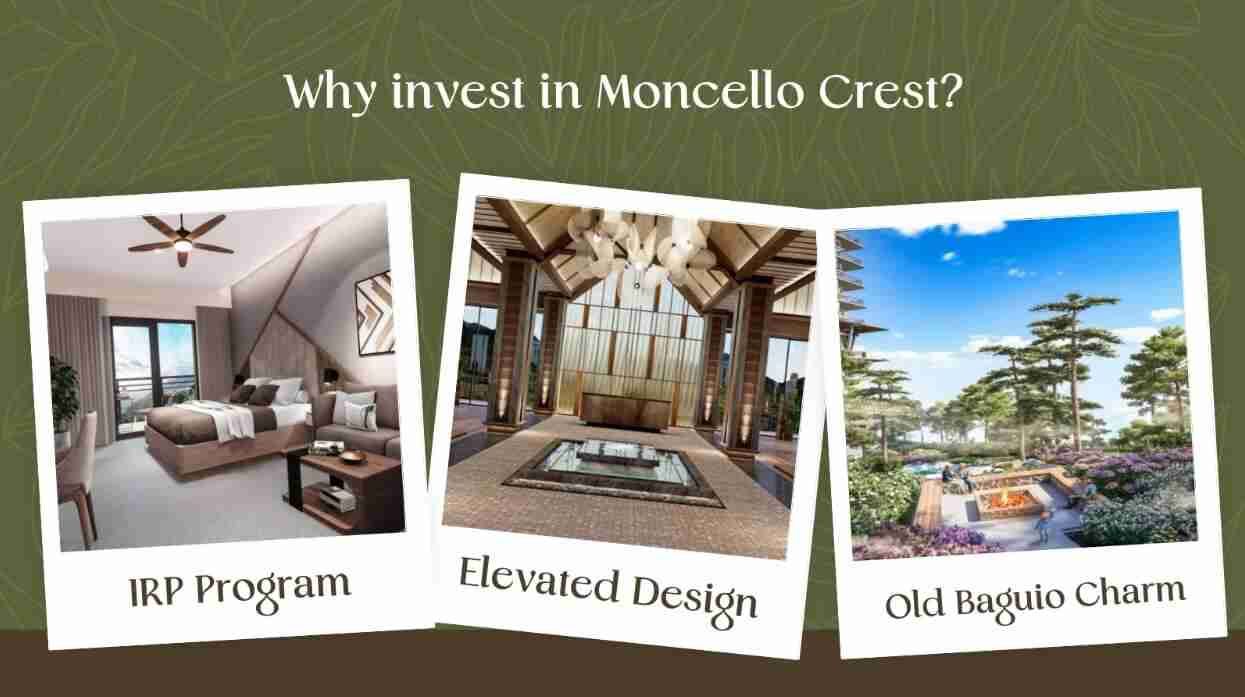 Why invest in Moncello Crest?

IRP Program

Elevated Design

Old Baguio Charm